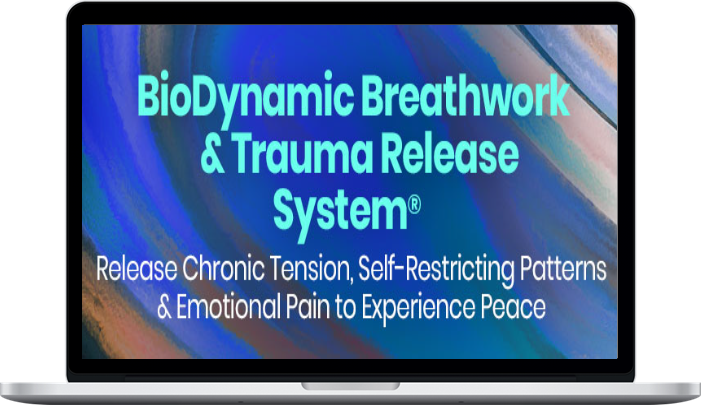 BioDynamic Breathwork & Trauma Release System®

Release Chronic Tension, Self-Restricting Patterns & Emotional Pain to Experience Peace